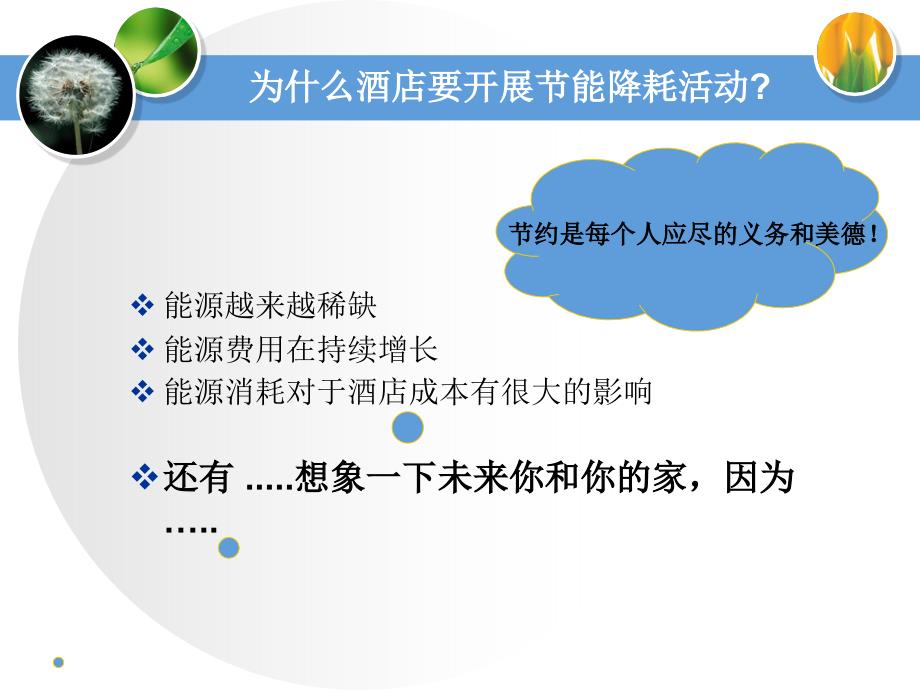 为什么酒店要开展节能降耗活动?

节约是每个人应尽的义务和美德!

❖ 能源越来越稀缺
❖ 能源费用在持续增长
❖ 能源消耗对于酒店成本有很大的影响

❖ 还有 .....想象一下未来你和你的家，因为 …..